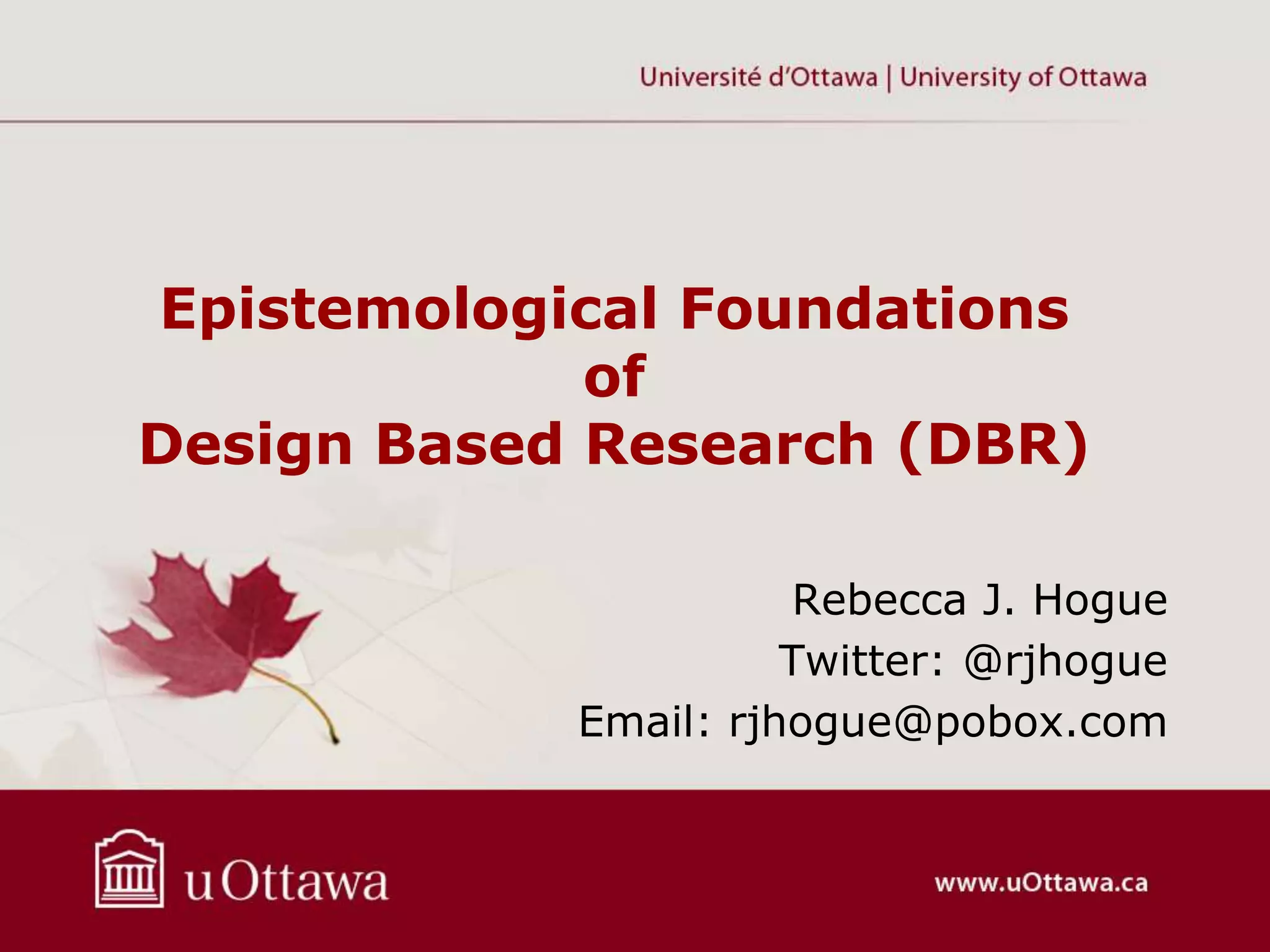 Université d'Ottawa | University of Ottawa

Epistemological Foundations of Design Based Research (DBR)

Rebecca J. Hogue
Twitter: @rjhogue
Email: rjhogue@pobox.com

uOttawa

www.uOttawa.ca